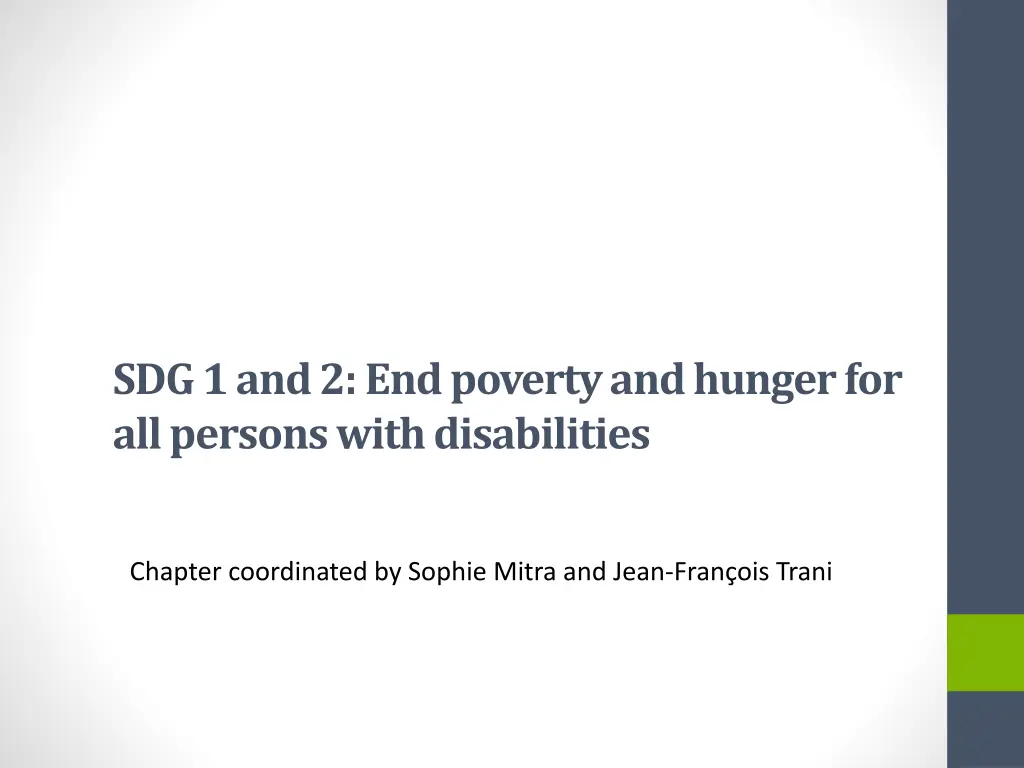 SDG 1 and 2: End poverty and hunger for all persons with disabilities

Chapter coordinated by Sophie Mitra and Jean-François Trani